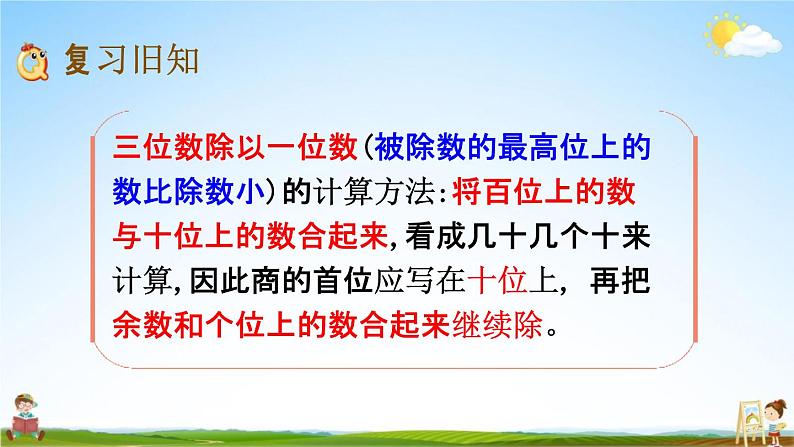 复习旧知

三位数除以一位数（被除数的最高位上的数比除数小）的计算方法：将百位上的数与十位上的数合起来，看成几十几个十来计算，因此商的首位应写在十位上，再把余数和个位上的数合起来继续除。